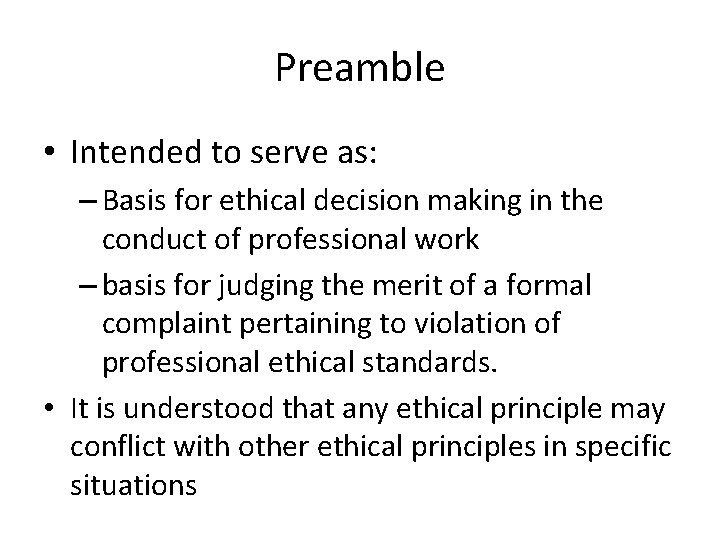 Preamble

• Intended to serve as:
– Basis for ethical decision making in the conduct of professional work
– basis for judging the merit of a formal complaint pertaining to violation of professional ethical standards.
• It is understood that any ethical principle may conflict with other ethical principles in specific situations